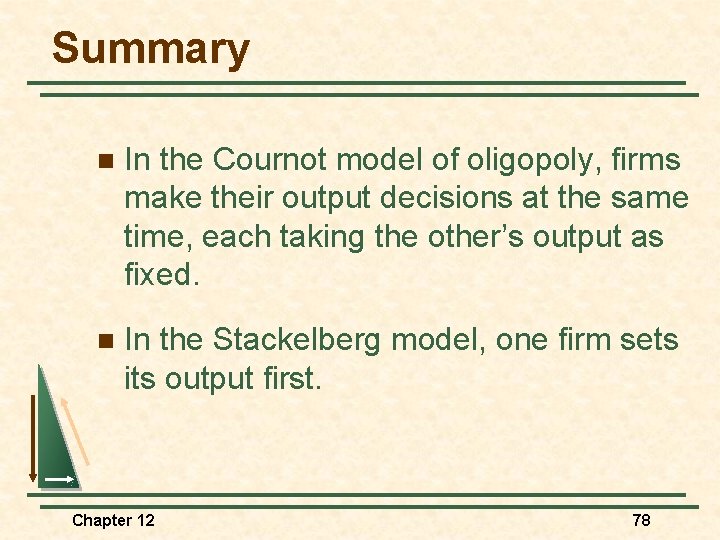 Summary

• In the Cournot model of oligopoly, firms make their output decisions at the same time, each taking the other's output as fixed.

• In the Stackelberg model, one firm sets its output first.

Chapter 12

78